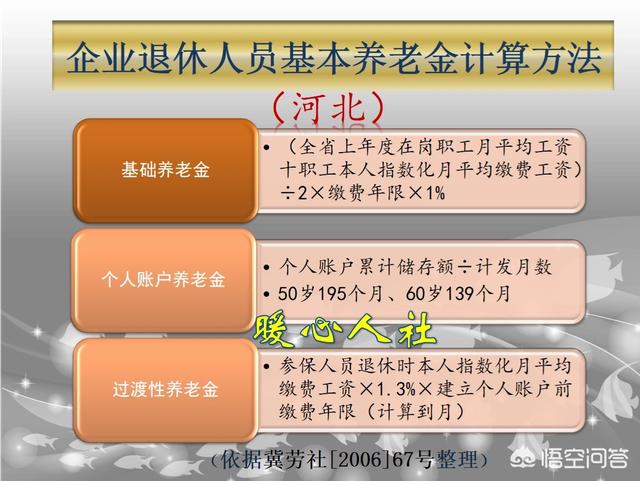 企业退休人员基本养老金计算方法

（河北）

基础养老金

• （全省上年度在岗职工月平均工资十职工本人指数化月平均缴费工资）÷2×缴费年限×1%

个人账户养老金

• 个人账户累计储存额÷计发月数

• 50岁195个月、60岁139个月

暖心人社

过渡性养老金

• 参保人员退休时本人指数化月平均缴费工资×1.3%×建立个人账户前缴费年限（计算到月）

（依据冀劳社[2006]67号整理）

悟空问答